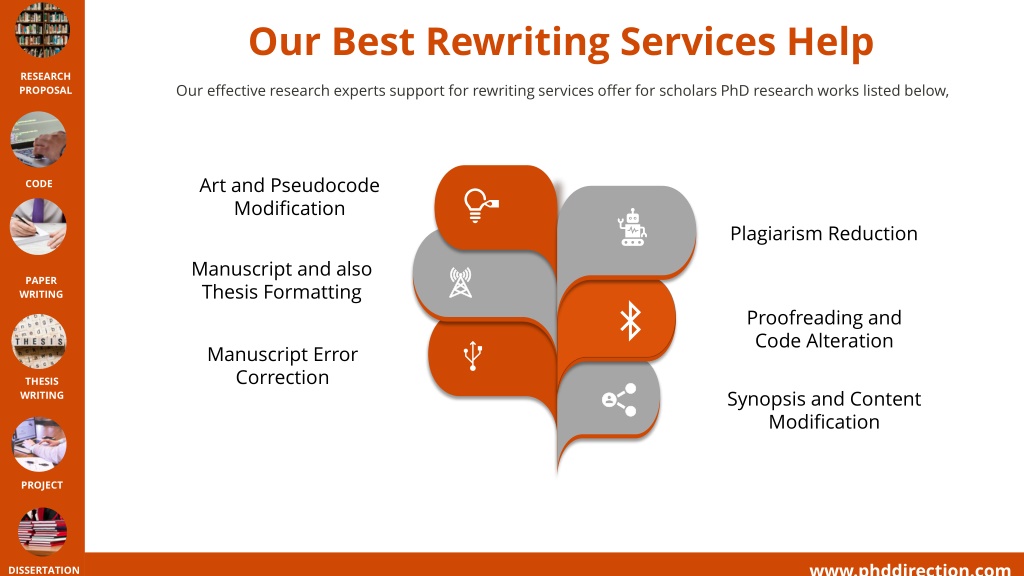 RESEARCH PROPOSAL

CODE

PAPER WRITING

THESIS

THESIS WRITING

PROJECT

DISSERTATION

Our Best Rewriting Services Help

Our effective research experts support for rewriting services offer for scholars PhD research works listed below,

Art and Pseudocode Modification

Manuscript and also Thesis Formatting

Manuscript Error Correction

Plagiarism Reduction

Proofreading and Code Alteration

Synopsis and Content Modification

www.phddirection.com